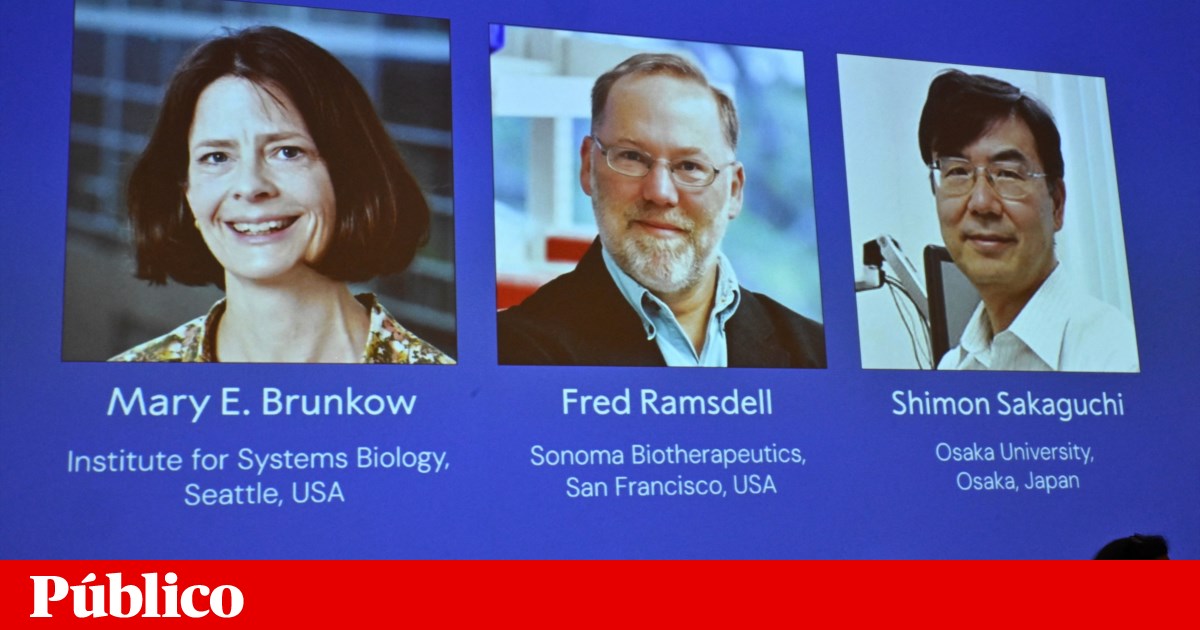 Mary E. Brunkow

Institute for Systems Biology, Seattle, USA

Fred Ramsdell

Sonoma Biotherapeutics, San Francisco, USA

Shimon Sakaguchi

Osaka University, Osaka, Japan

Público